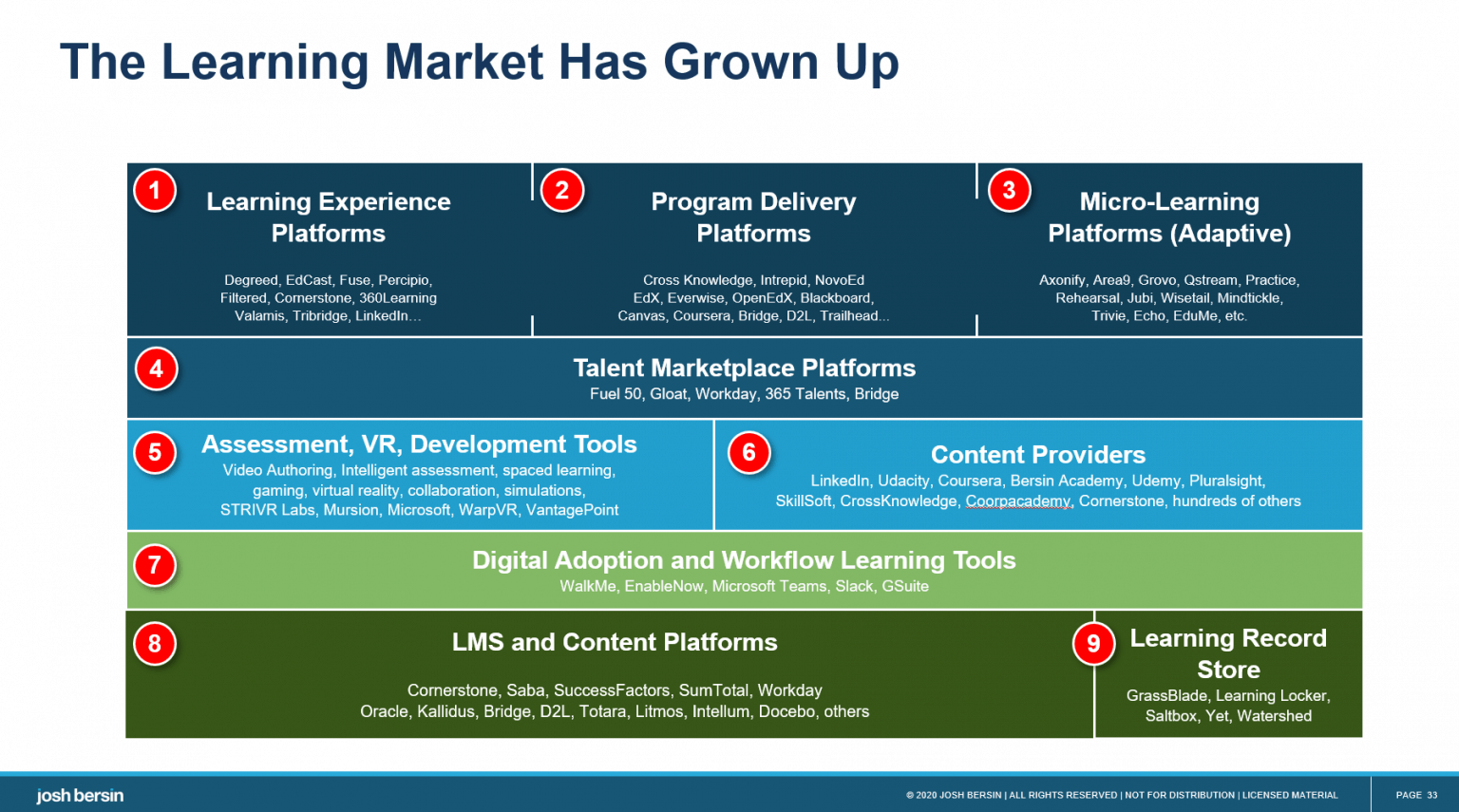 The Learning Market Has Grown Up

1 Learning Experience Platforms

Degreed, EdCast, Fuse, Percipio, Filtered, Cornerstone, 360Learning Valamis, Tribridge, LinkedIn…

2 Program Delivery Platforms

Cross Knowledge, Intrepid, NovoEd EdX, Everwise, OpenEdX, Blackboard, Canvas, Coursera, Bridge, D2L, Trailhead…

3 Micro-Learning Platforms (Adaptive)

Axonify, Area9, Grovo, Qstream, Practice, Rehearsal, Jubi, Wisetail, Mindtickle, Trivie, Echo, EduMe, etc.

4 Talent Marketplace Platforms

Fuel 50, Gloat, Workday, 365 Talents, Bridge

5 Assessment, VR, Development Tools

Video Authoring, Intelligent assessment, spaced learning, gaming, virtual reality, collaboration, simulations, STRIVR Labs, Mursion, Microsoft, WarpVR, VantagePoint

6 Content Providers

LinkedIn, Udacity, Coursera, Bersin Academy, Udemy, Pluralsight, SkillSoft, CrossKnowledge, Coorpacademy, Cornerstone, hundreds of others

7 Digital Adoption and Workflow Learning Tools

WalkMe, EnableNow, Microsoft Teams, Slack, GSuite

8 LMS and Content Platforms

Cornerstone, Saba, SuccessFactors, SumTotal, Workday Oracle, Kallidus, Bridge, D2L, Totara, Litmos, Intellum, Docebo, others

9 Learning Record Store

GrassBlade, Learning Locker, Saltbox, Yet, Watershed

josh bersin

© 2020 JOSH BERSIN | ALL RIGHTS RESERVED | NOT FOR DISTRIBUTION | LICENSED MATERIAL

PAGE 33